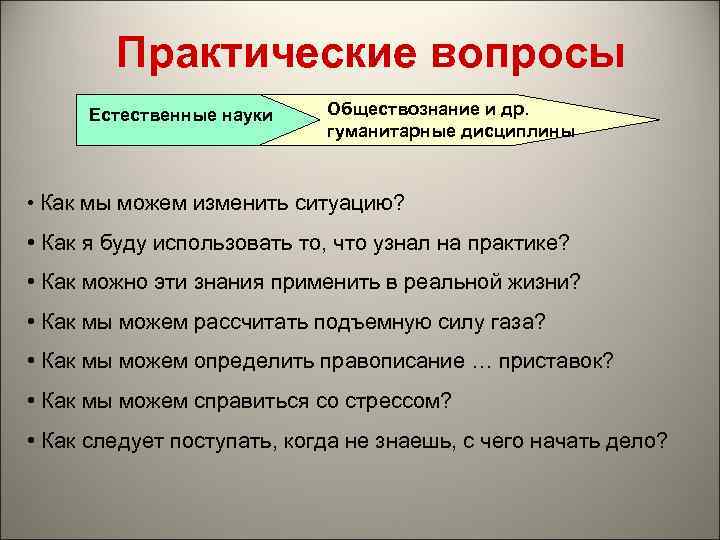 Практические вопросы

Естественные науки

Обществознание и др. гуманитарные дисциплины

• Как мы можем изменить ситуацию?

• Как я буду использовать то, что узнал на практике?

• Как можно эти знания применить в реальной жизни?

• Как мы можем рассчитать подъемную силу газа?

• Как мы можем определить правописание … приставок?

• Как мы можем справиться со стрессом?

• Как следует поступать, когда не знаешь, с чего начать дело?